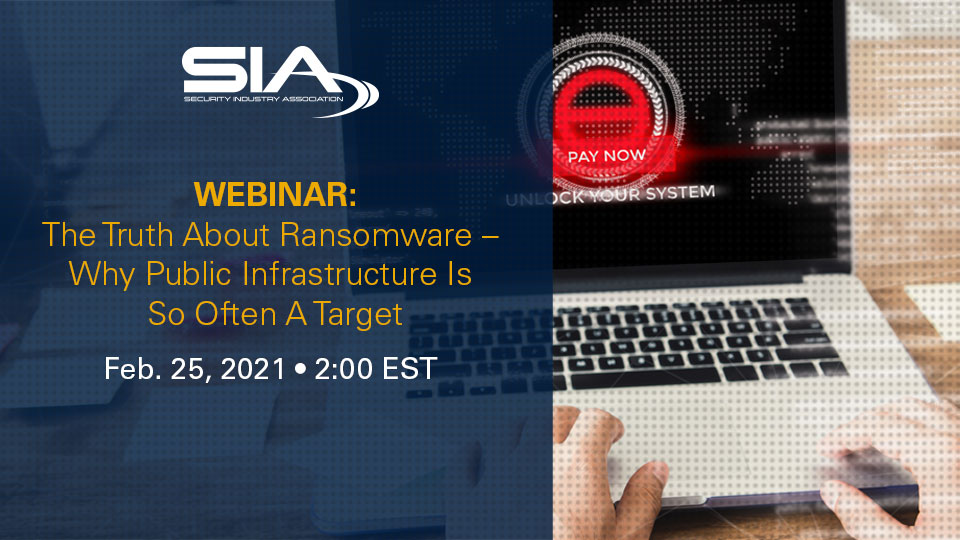 SIA
SECURITY INDUSTRY ASSOCIATION

WEBINAR:
The Truth About Ransomware – Why Public Infrastructure Is So Often A Target

Feb. 25, 2021 • 2:00 EST

PAY NOW
UNLOCK YOUR SYSTEM